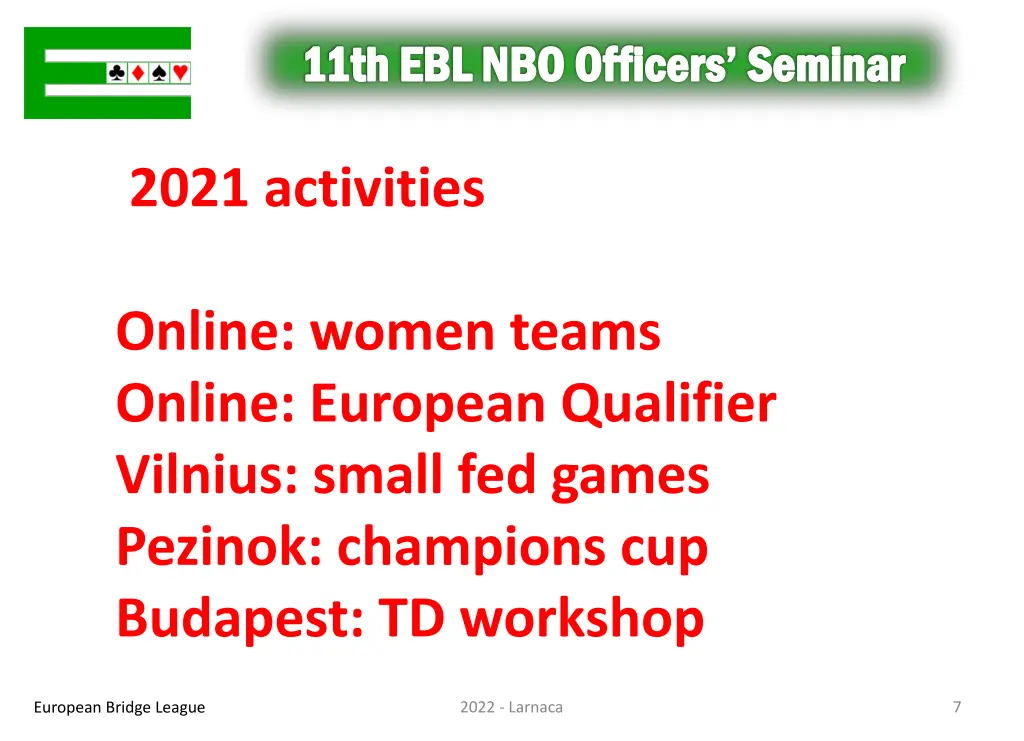 ♣♦♠♥

11th EBL NBO Officers' Seminar

2021 activities

Online: women teams
Online: European Qualifier
Vilnius: small fed games
Pezinok: champions cup
Budapest: TD workshop

European Bridge League

2022 - Larnaca

7